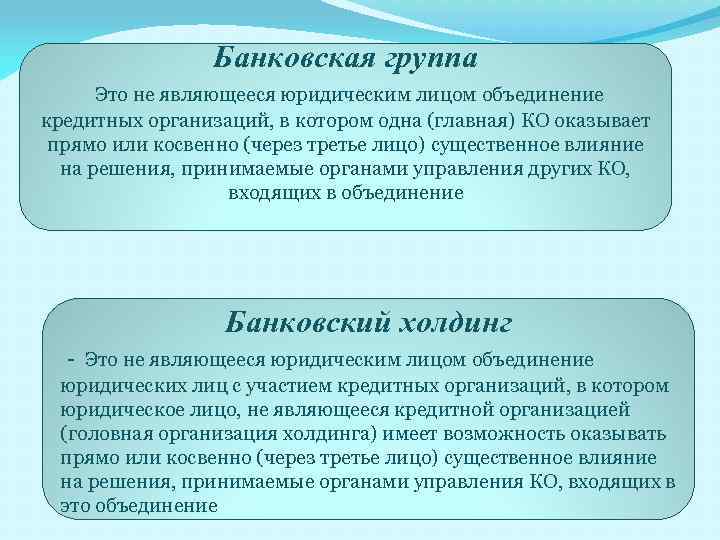 Банковская группа

Это не являющееся юридическим лицом объединение кредитных организаций, в котором одна (главная) КО оказывает прямо или косвенно (через третье лицо) существенное влияние на решения, принимаемые органами управления других КО, входящих в объединение

Банковский холдинг

- Это не являющееся юридическим лицом объединение юридических лиц с участием кредитных организаций, в котором юридическое лицо, не являющееся кредитной организацией (головная организация холдинга) имеет возможность оказывать прямо или косвенно (через третье лицо) существенное влияние на решения, принимаемые органами управления КО, входящих в это объединение